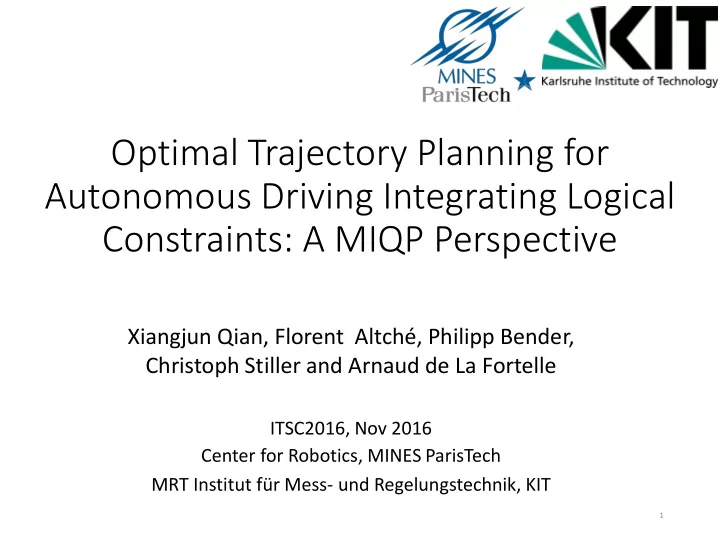 MINES ParisTech

KIT Karlsruhe Institute of Technology

Optimal Trajectory Planning for Autonomous Driving Integrating Logical Constraints: A MIQP Perspective

Xiangjun Qian, Florent Altché, Philipp Bender, Christoph Stiller and Arnaud de La Fortelle

ITSC2016, Nov 2016
Center for Robotics, MINES ParisTech
MRT Institut für Mess- und Regelungstechnik, KIT

1